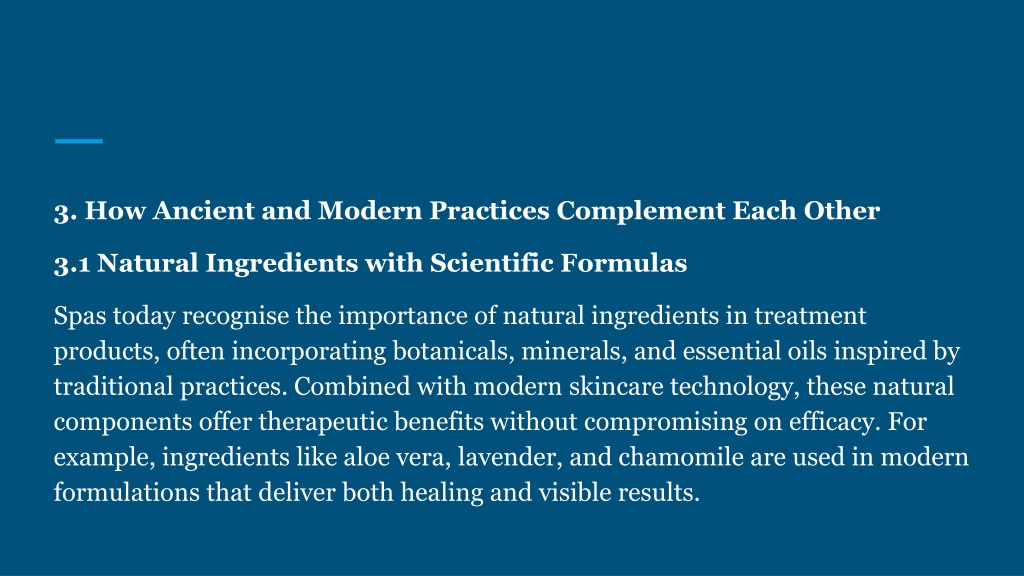 3. How Ancient and Modern Practices Complement Each Other

3.1 Natural Ingredients with Scientific Formulas

Spas today recognise the importance of natural ingredients in treatment products, often incorporating botanicals, minerals, and essential oils inspired by traditional practices. Combined with modern skincare technology, these natural components offer therapeutic benefits without compromising on efficacy. For example, ingredients like aloe vera, lavender, and chamomile are used in modern formulations that deliver both healing and visible results.